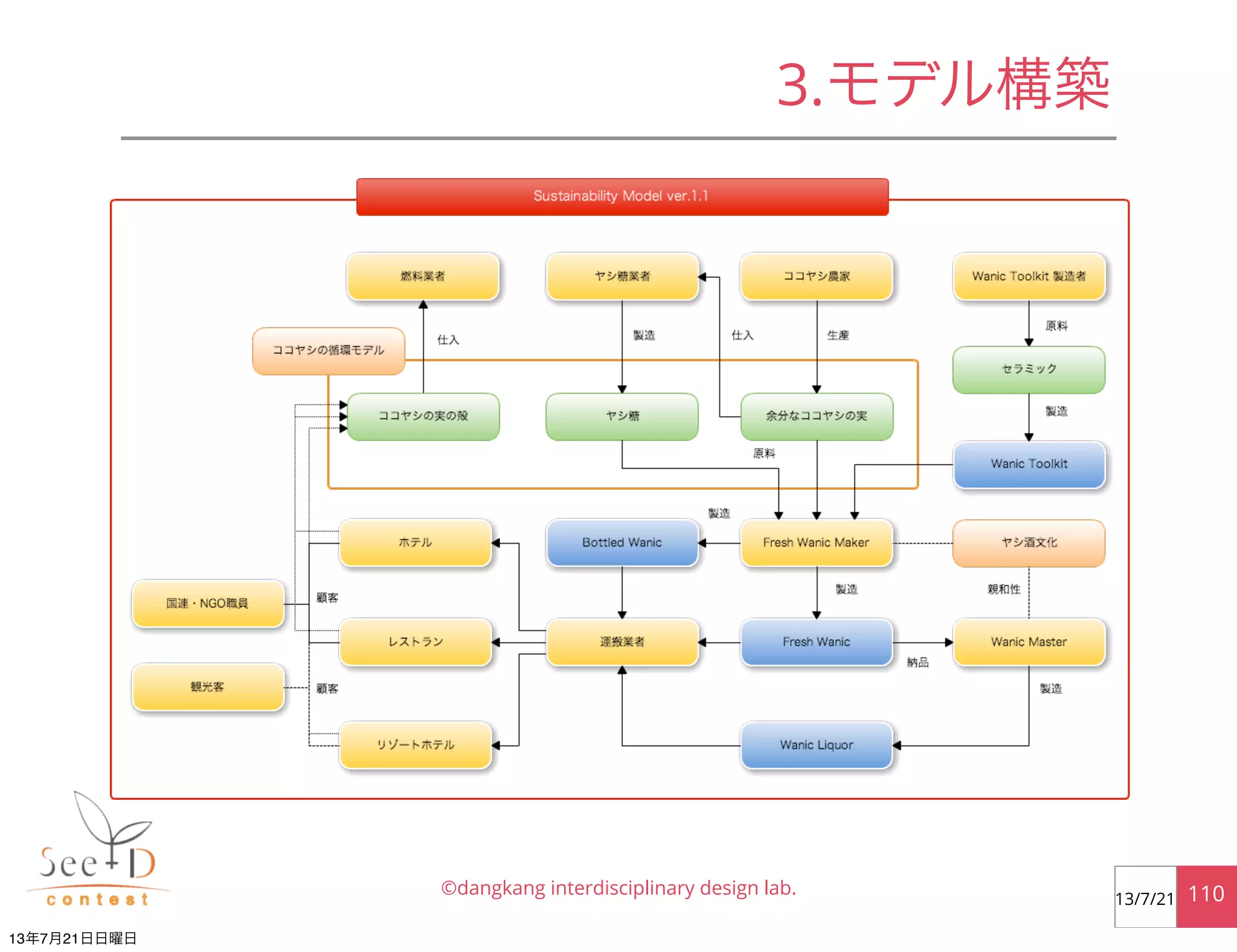 3.モデル構築

Sustainability Model ver.1.1

燃料業者

ヤシ糖業者

ココヤシ農家

Wanic Toolkit 製造者

ココヤシの循環モデル

仕入

製造

仕入

生産

原料

セラミック

ココヤシの実の殻

ヤシ糖

余分なココヤシの実

製造

原料

Wanic Toolkit

製造

ホテル

Bottled Wanic

Fresh Wanic Maker

ヤシ酒文化

国連・NGO職員

顧客

製造

親和性

レストラン

運搬業者

Fresh Wanic

Wanic Master

納品

観光客

顧客

製造

リゾートホテル

Wanic Liquor

See+D contest

©dangkang interdisciplinary design lab.

13/7/21

110

13年7月21日日曜日